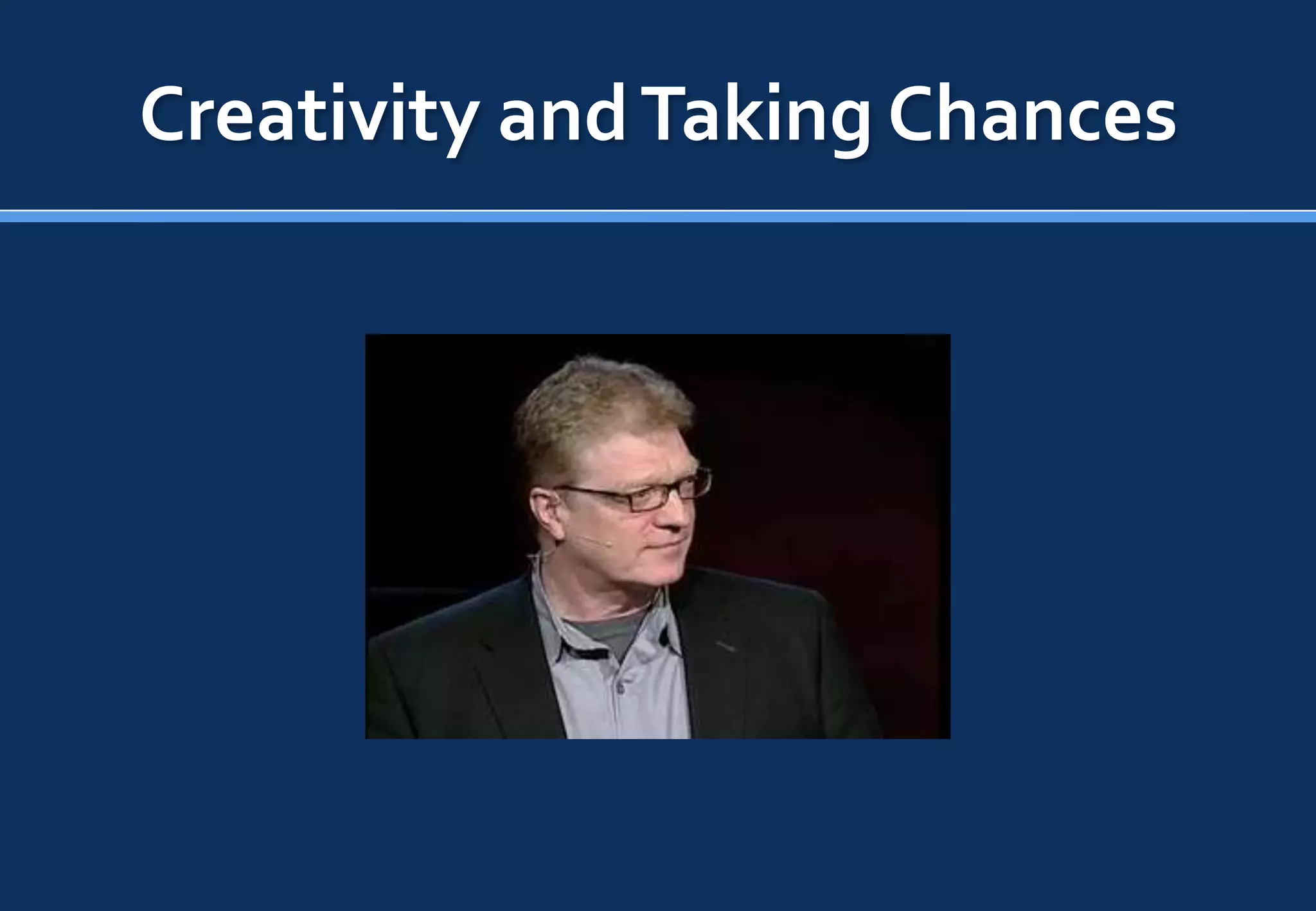 Creativity and Taking Chances